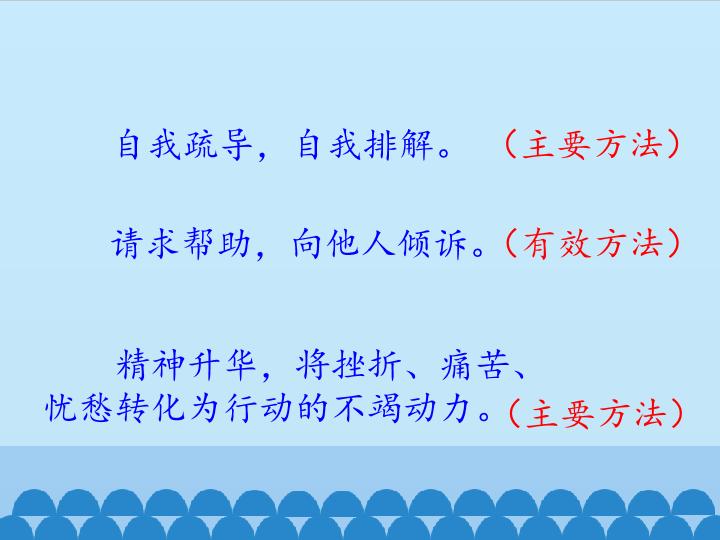 自我疏导，自我排解。（主要方法）

请求帮助，向他人倾诉。（有效方法）

精神升华，将挫折、痛苦、忧愁转化为行动的不竭动力。（主要方法）